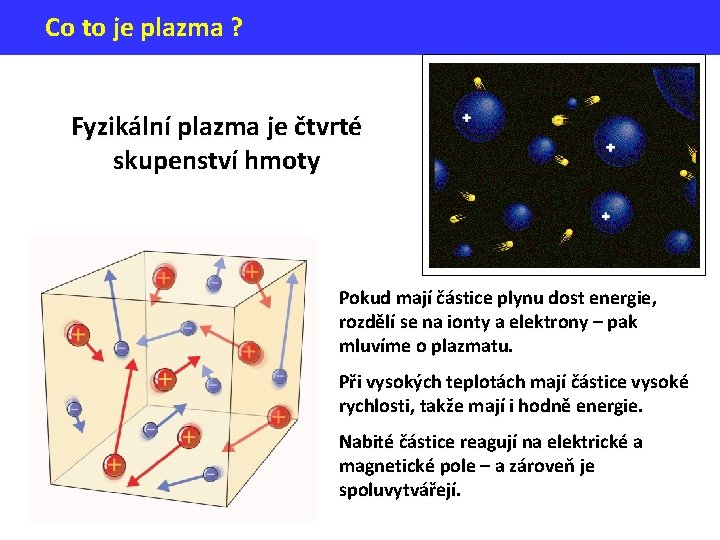 Co to je plazma ?

Fyzikální plazma je čtvrté skupenství hmoty

Pokud mají částice plynu dost energie, rozdělí se na ionty a elektrony – pak mluvíme o plazmatu.

Při vysokých teplotách mají částice vysoké rychlosti, takže mají i hodně energie.

Nabité částice reagují na elektrické a magnetické pole – a zároveň je spoluvytvářejí.